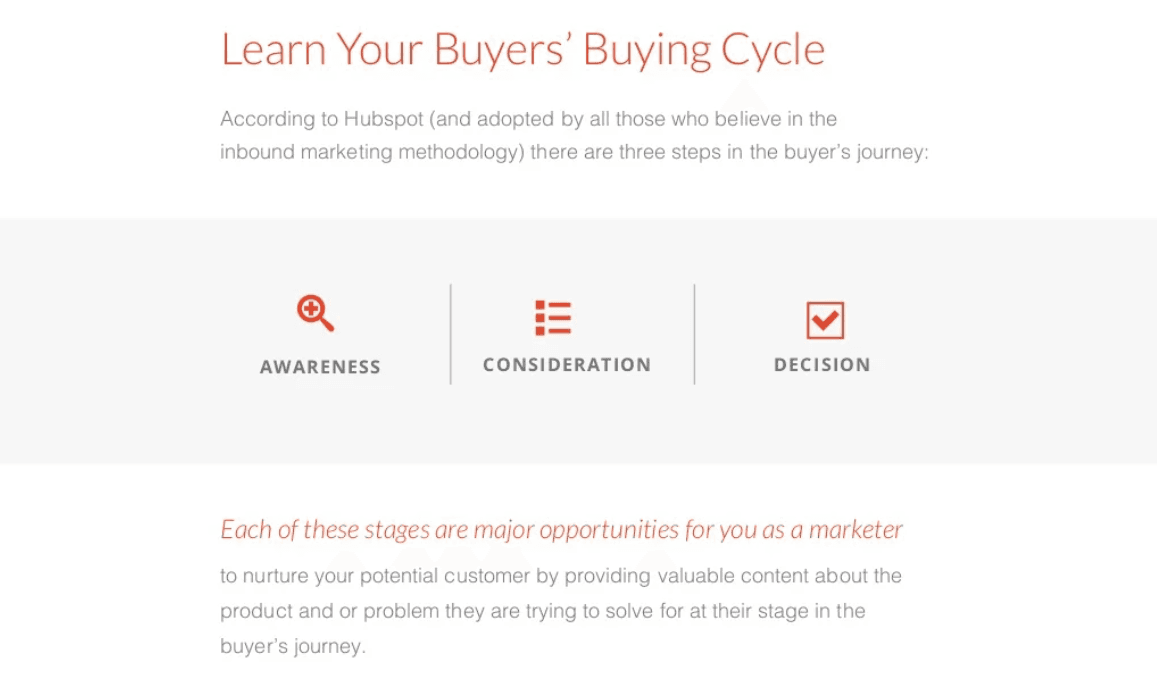 Learn Your Buyers' Buying Cycle

According to Hubspot (and adopted by all those who believe in the inbound marketing methodology) there are three steps in the buyer's journey:

AWARENESS

CONSIDERATION

DECISION

Each of these stages are major opportunities for you as a marketer

to nurture your potential customer by providing valuable content about the product and or problem they are trying to solve for at their stage in the buyer's journey.